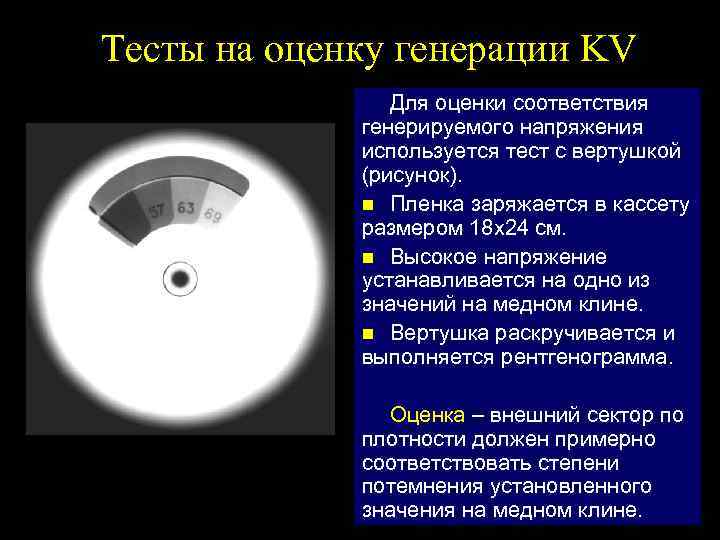 Тесты на оценку генерации KV

57 63 69

Для оценки соответствия генерируемого напряжения используется тест с вертушкой (рисунок).

■ Пленка заряжается в кассету размером 18х24 см.

■ Высокое напряжение устанавливается на одно из значений на медном клине.

■ Вертушка раскручивается и выполняется рентгенограмма.

Оценка – внешний сектор по плотности должен примерно соответствовать степени потемнения установленного значения на медном клине.